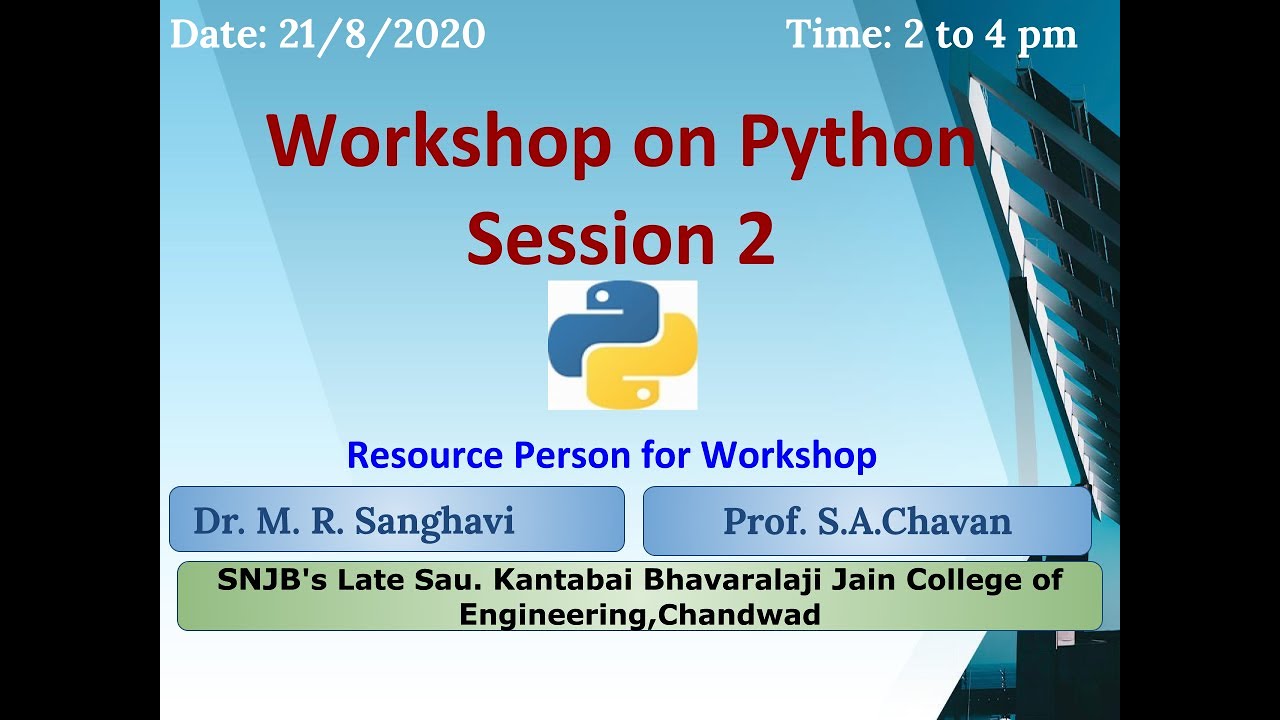 Date: 21/8/2020

Time: 2 to 4 pm

Workshop on Python
Session 2

Resource Person for Workshop

Dr. M. R. Sanghavi

Prof. S.A.Chavan

SNJB's Late Sau. Kantabai Bhavaralaji Jain College of Engineering,Chandwad